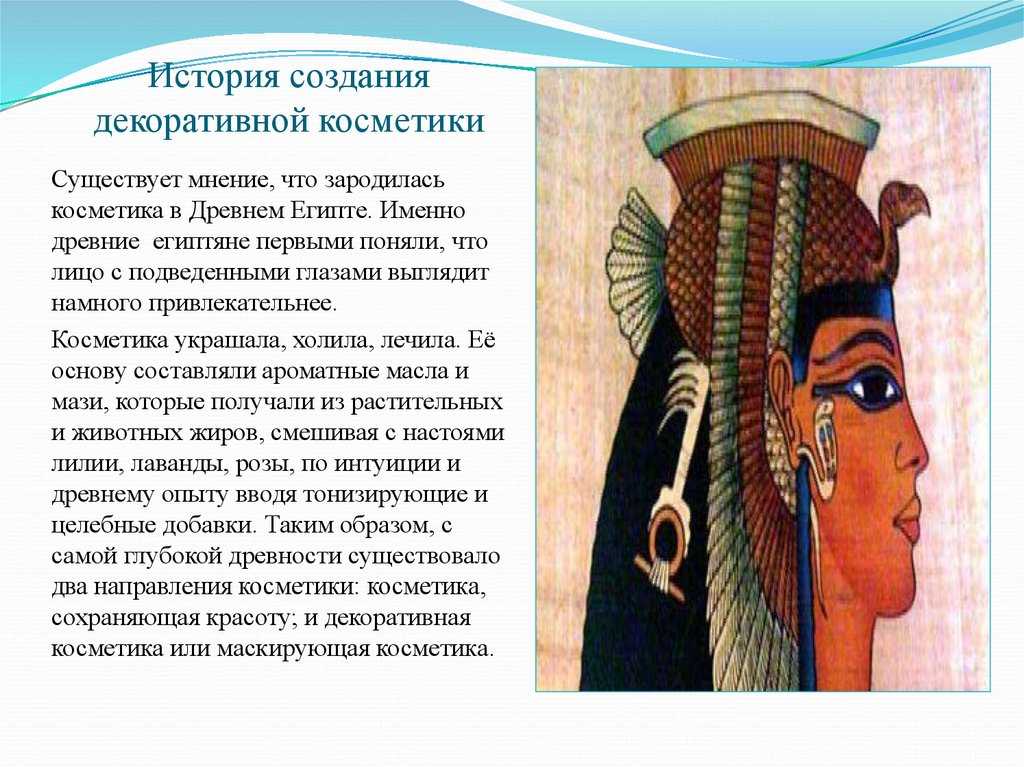 История создания декоративной косметики

Существует мнение, что зародилась косметика в Древнем Египте. Именно древние египтяне первыми поняли, что лицо с подведенными глазами выглядит намного привлекательнее.

Косметика украшала, холила, лечила. Её основу составляли ароматные масла и мази, которые получали из растительных и животных жиров, смешивая с настоями лилии, лаванды, розы, по интуиции и древнему опыту вводя тонизирующие и целебные добавки. Таким образом, с самой глубокой древности существовало два направления косметики: косметика, сохраняющая красоту; и декоративная косметика или маскирующая косметика.